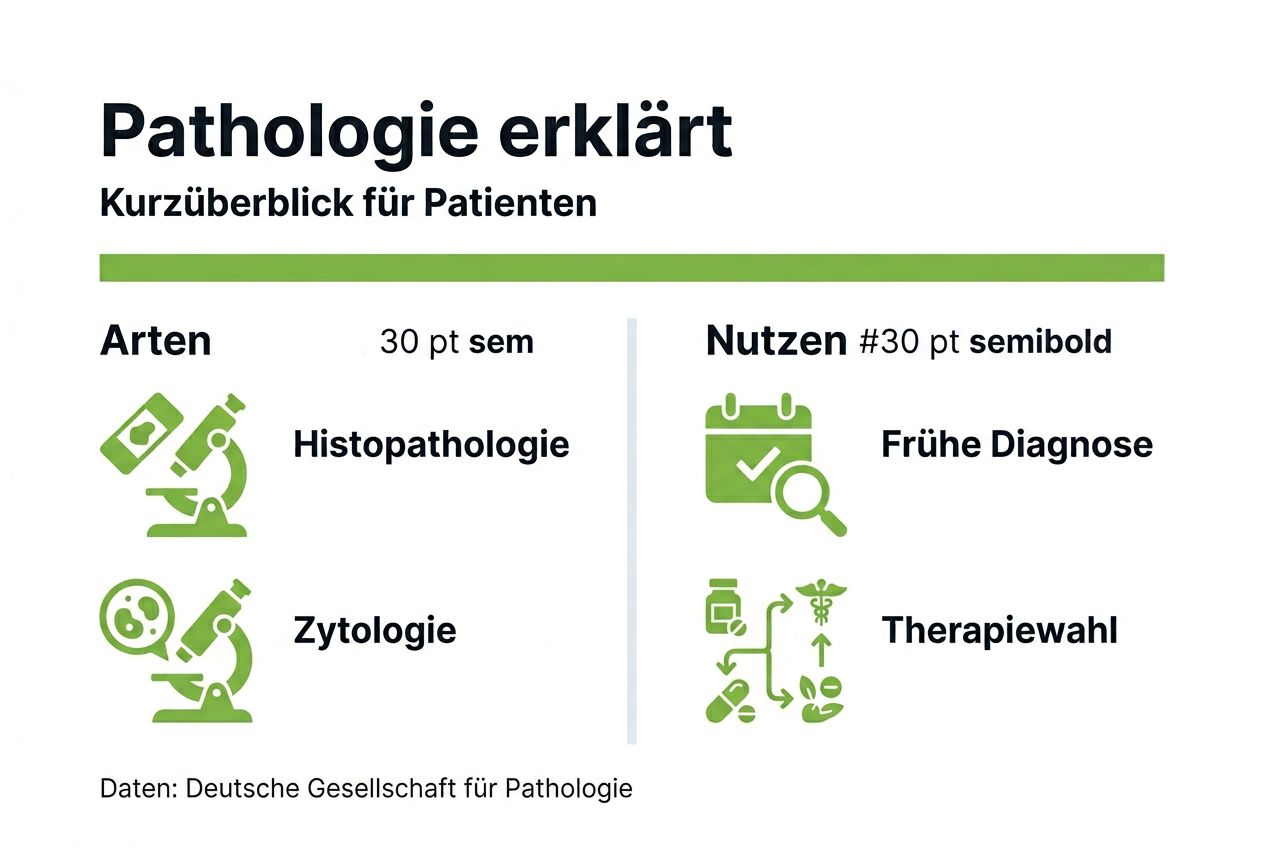 Pathologie erklärt
Kurzüberblick für Patienten

Arten 30 pt sem

Histopathologie

Zytologie

Nutzen #30 pt semibold

Frühe Diagnose

Therapiewahl

Daten: Deutsche Gesellschaft für Pathologie